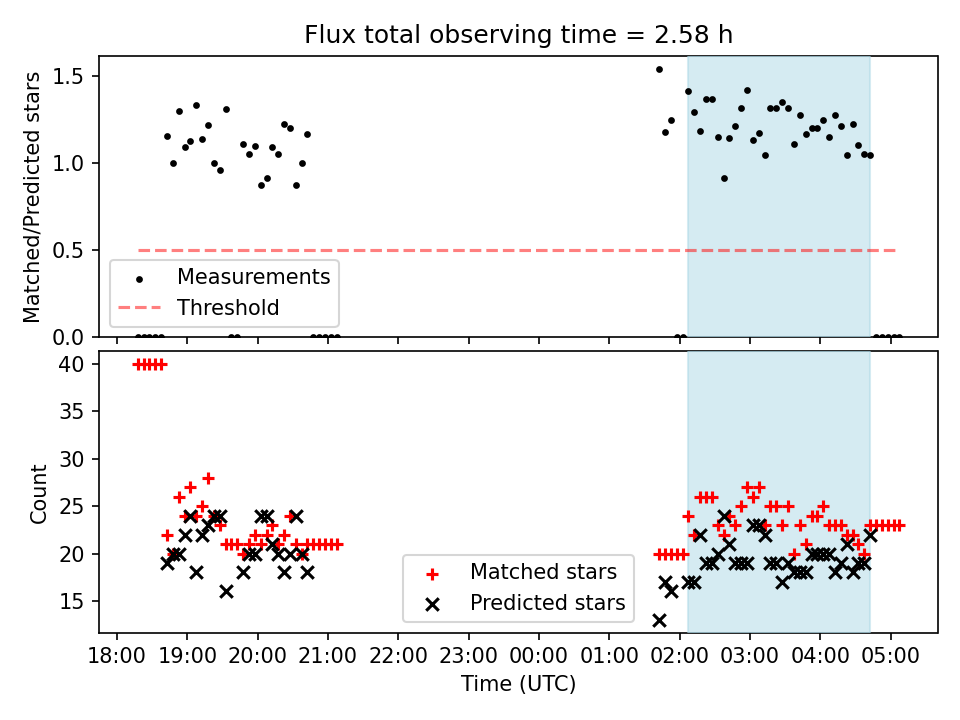 Flux total observing time = 2.58 h

Matched/Predicted stars

1.5
1.0
0.5
0.0

Measurements
Threshold

Count

40
35
30
25
20
15

Matched stars
Predicted stars

18:00 19:00 20:00 21:00 22:00 23:00 00:00 01:00 02:00 03:00 04:00 05:00

Time (UTC)